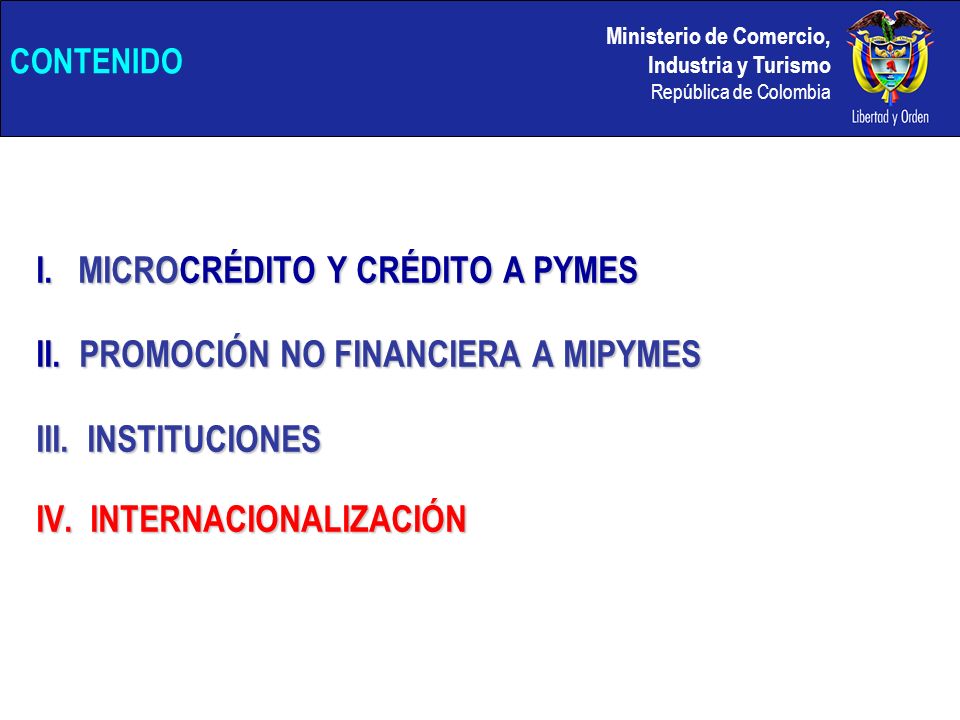 CONTENIDO

Ministerio de Comercio, Industria y Turismo
República de Colombia

Libertad y Orden

I. MICROCRÉDITO Y CRÉDITO A PYMES

II. PROMOCIÓN NO FINANCIERA A MIPYMES

III. INSTITUCIONES

IV. INTERNACIONALIZACIÓN